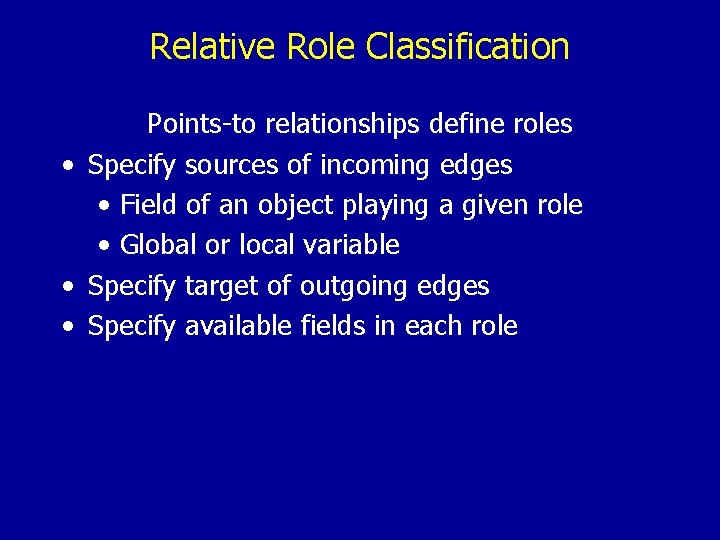 Relative Role Classification

Points-to relationships define roles

• Specify sources of incoming edges
 • Field of an object playing a given role
 • Global or local variable
• Specify target of outgoing edges
• Specify available fields in each role